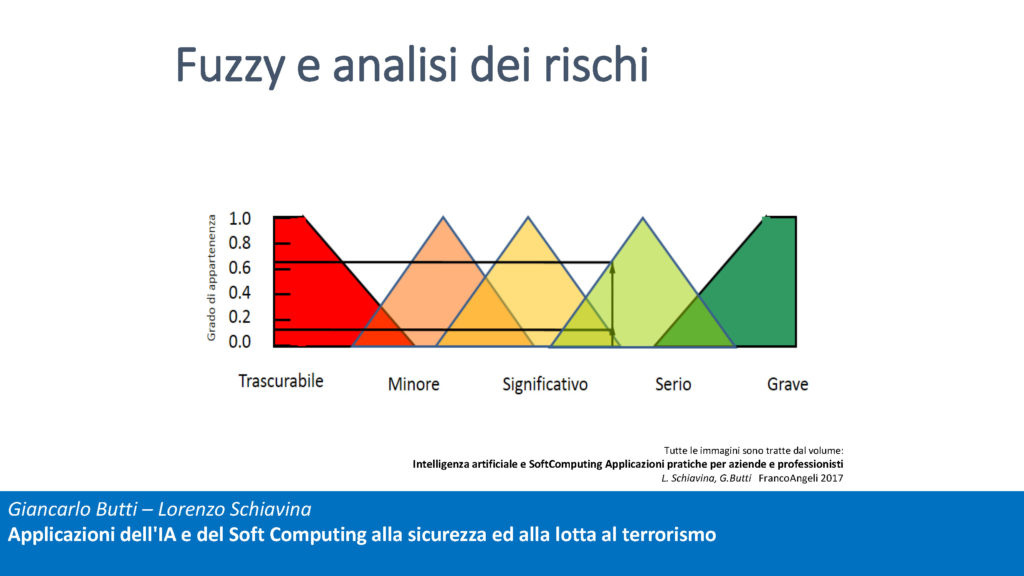 Fuzzy e analisi dei rischi

Grado di appartenenza

1.0
0.8
0.6
0.4
0.2
0.0

Trascurabile Minore Significativo Serio Grave

Tutte le immagini sono tratte dal volume:
Intelligenza artificiale e SoftComputing Applicazioni pratiche per aziende e professionisti
L. Schiavina, G.Butti FrancoAngeli 2017

Giancarlo Butti – Lorenzo Schiavina
Applicazioni dell'IA e del Soft Computing alla sicurezza ed alla lotta al terrorismo